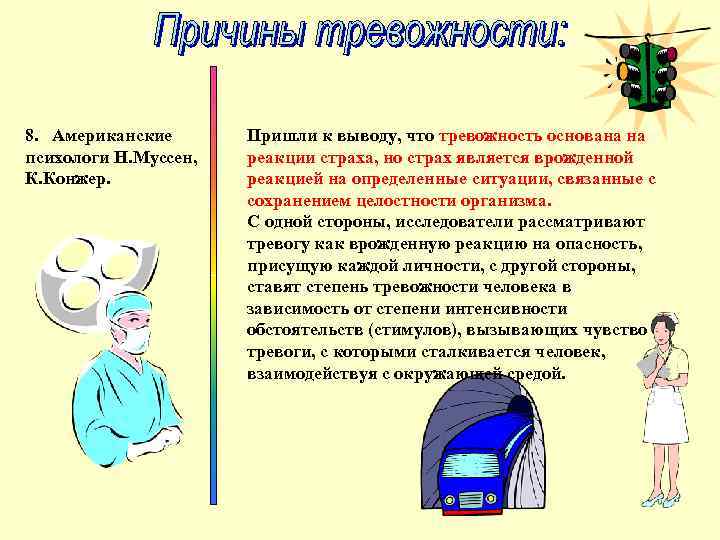 Причины тревожности:

8. Американские психологи Н.Муссен, К.Конжер.

Пришли к выводу, что тревожность основана на реакции страха, но страх является врожденной реакцией на определенные ситуации, связанные с сохранением целостности организма.
С одной стороны, исследователи рассматривают тревогу как врожденную реакцию на опасность, присущую каждой личности, с другой стороны, ставят степень тревожности человека в зависимость от степени интенсивности обстоятельств (стимулов), вызывающих чувство тревоги, с которыми сталкивается человек, взаимодействуя с окружающей средой.